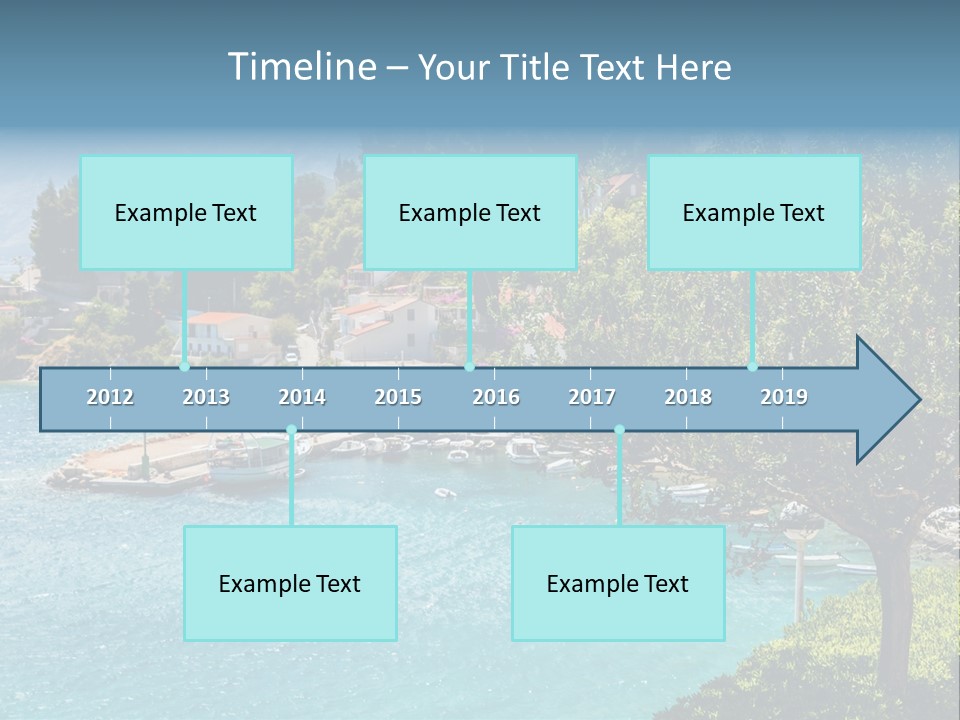 Timeline – Your Title Text Here

Example Text

Example Text

Example Text

2012 2013 2014 2015 2016 2017 2018 2019

Example Text

Example Text